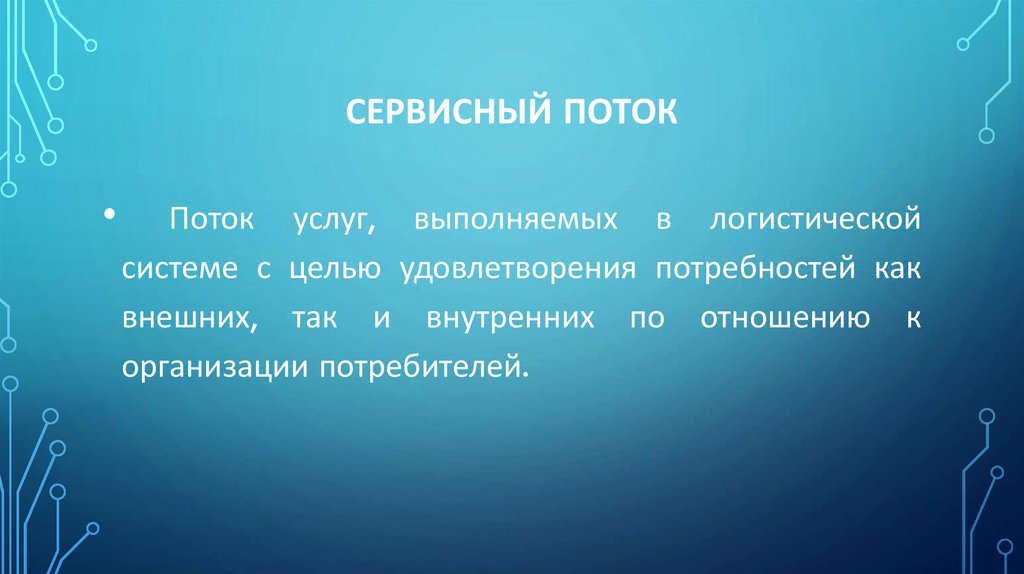 СЕРВИСНЫЙ ПОТОК

• Поток услуг, выполняемых в логистической системе с целью удовлетворения потребностей как внешних, так и внутренних по отношению к организации потребителей.